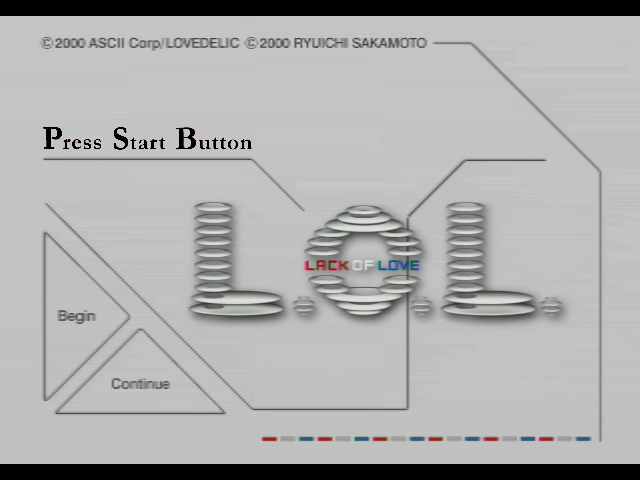 ©2000 ASCII Corp/LOVEDELIC ©2000 RYUICHI SAKAMOTO

Press Start Button

L.O.L.

LACK OF LOVE

Begin

Continue